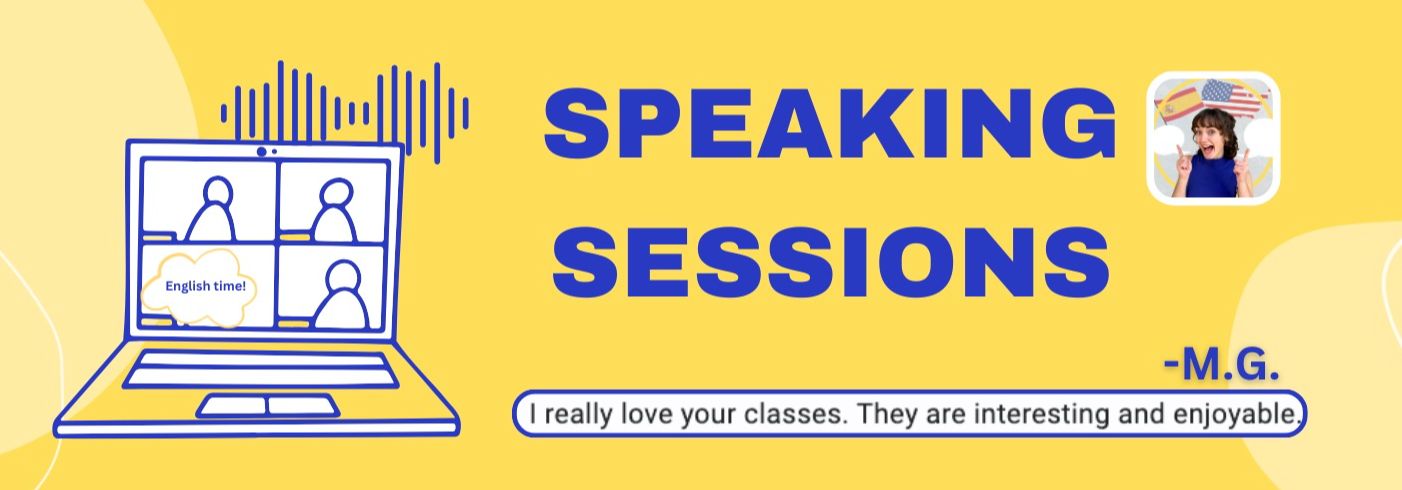 English time!

SPEAKING SESSIONS

-M.G.

I really love your classes. They are interesting and enjoyable.